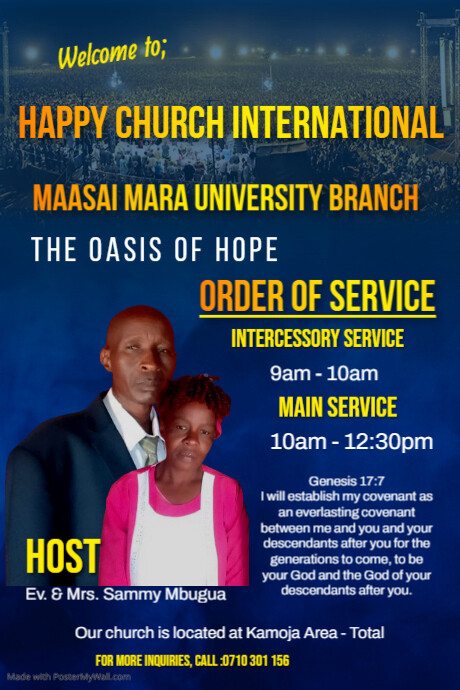 Welcome to;

HAPPY CHURCH INTERNATIONAL

MAASAI MARA UNIVERSITY BRANCH

THE OASIS OF HOPE

ORDER OF SERVICE

INTERCESSORY SERVICE

9am - 10am

MAIN SERVICE

10am - 12:30pm

Genesis 17:7
I will establish my covenant as an everlasting covenant between me and you and your descendants after you for the generations to come, to be your God and the God of your descendants after you.

HOST
Ev. & Mrs. Sammy Mbugua

Our church is located at Kamoja Area - Total

FOR MORE INQUIRIES, CALL :0710 301 156

Made with PosterMyWall.com